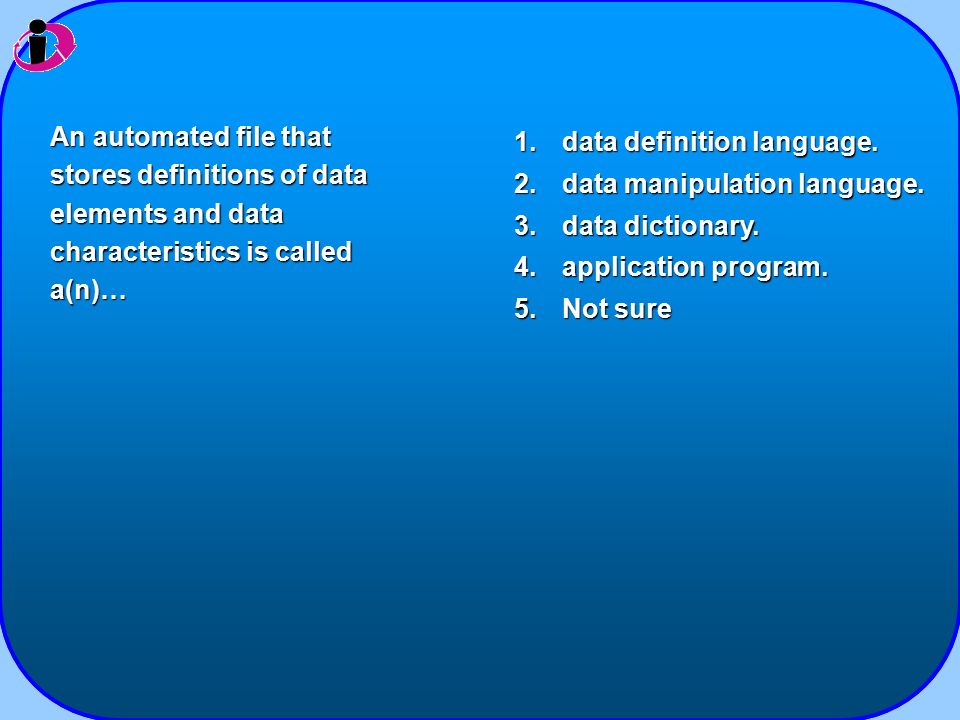 An automated file that stores definitions of data elements and data characteristics is called a(n)…

1. data definition language.
2. data manipulation language.
3. data dictionary.
4. application program.
5. Not sure